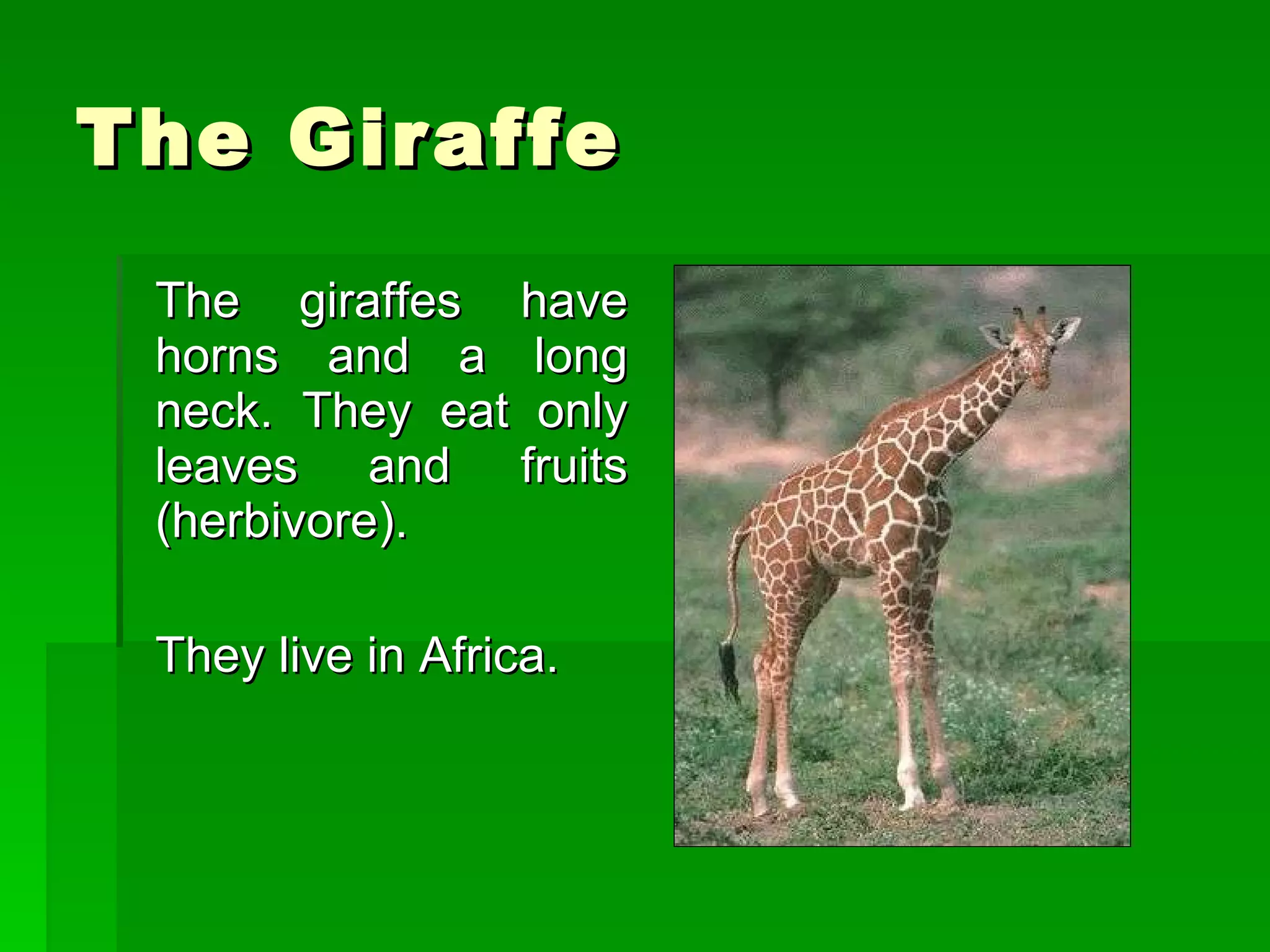 The Giraffe

The giraffes have horns and a long neck. They eat only leaves and fruits (herbivore).

They live in Africa.